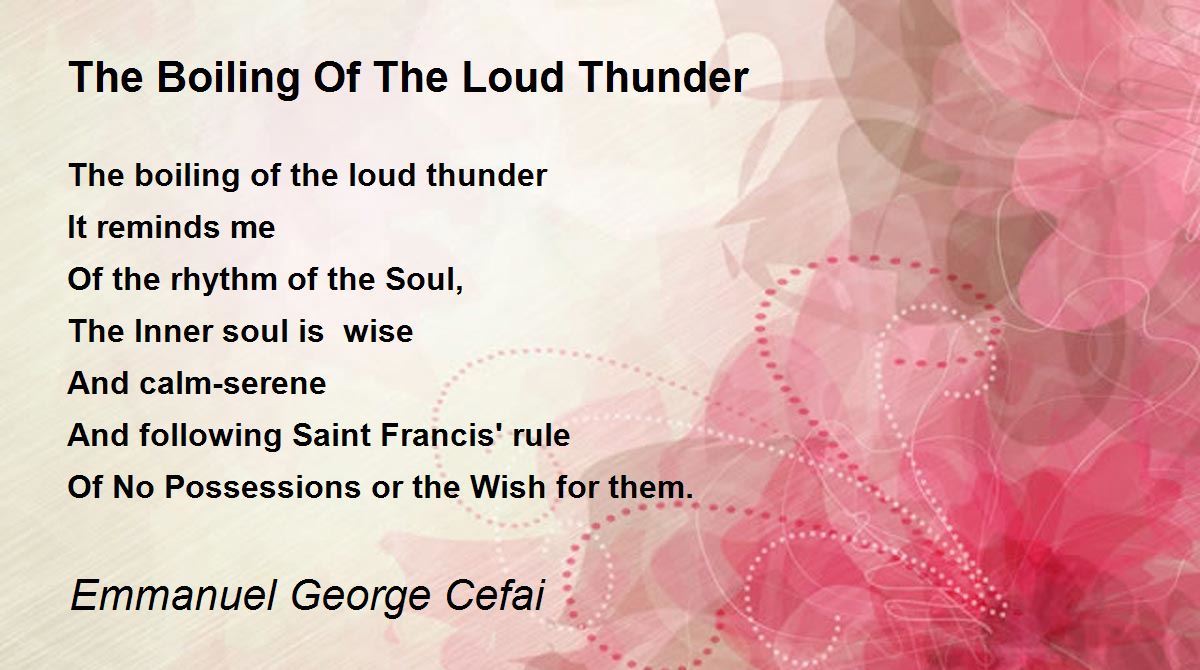 The Boiling Of The Loud Thunder

The boiling of the loud thunder
It reminds me
Of the rhythm of the Soul,
The Inner soul is  wise
And calm-serene
And following Saint Francis' rule
Of No Possessions or the Wish for them.

Emmanuel George Cefai